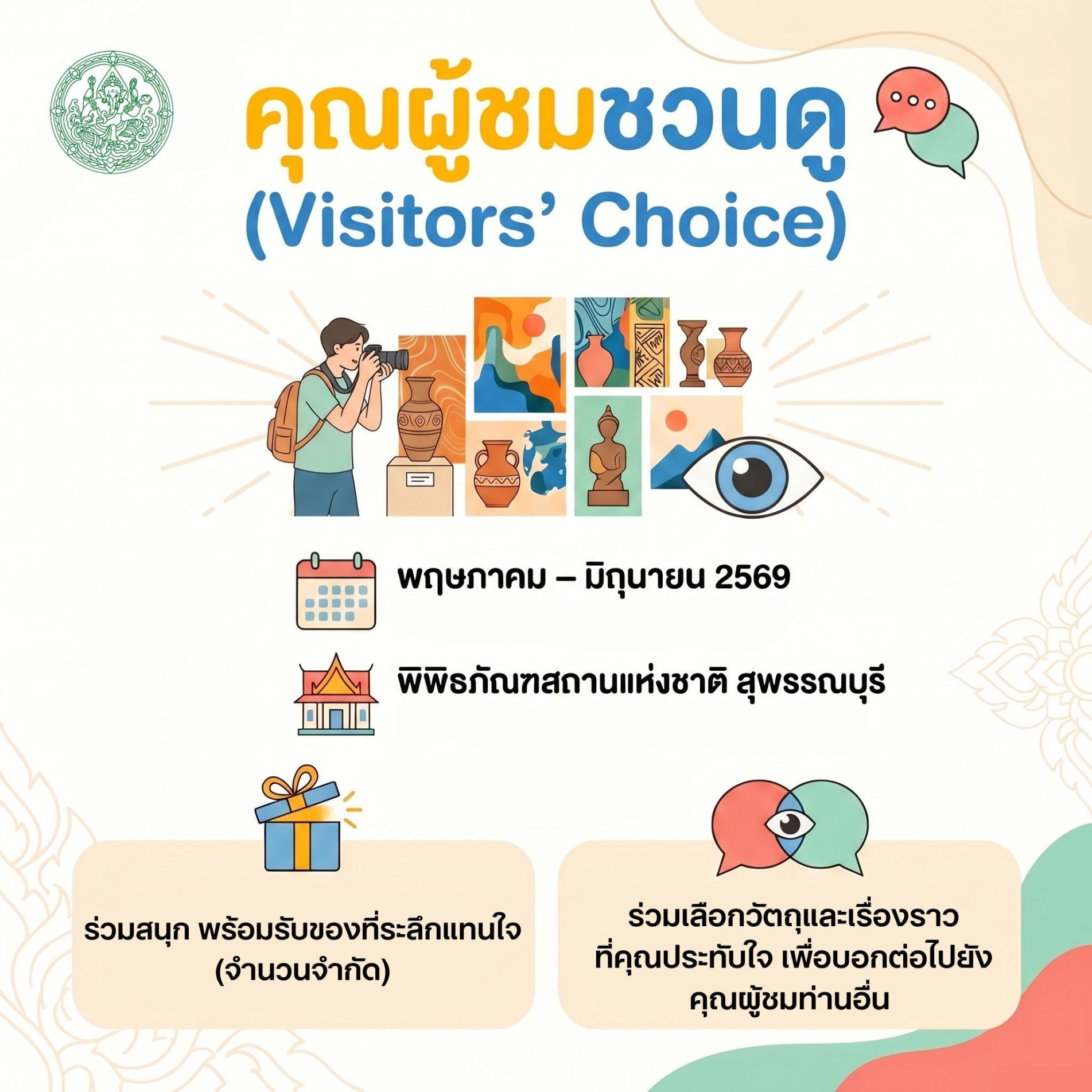 คุณผู้ชมชวนดู
(Visitors' Choice)

พฤษภาคม – มิถุนายน 2569

พิพิธภัณฑสถานแห่งชาติ สุพรรณบุรี

ร่วมสนุก พร้อมรับของที่ระลึกแทนใจ (จำนวนจำกัด)

ร่วมเลือกวัตถุและเรื่องราว ที่คุณประทับใจ เพื่อบอกต่อไปยัง คุณผู้ชมท่านอื่น